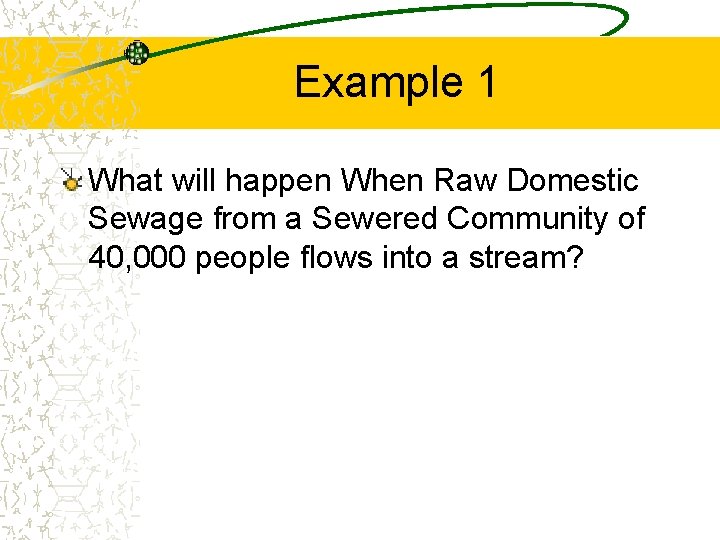 Example 1

What will happen When Raw Domestic Sewage from a Sewered Community of 40,000 people flows into a stream?